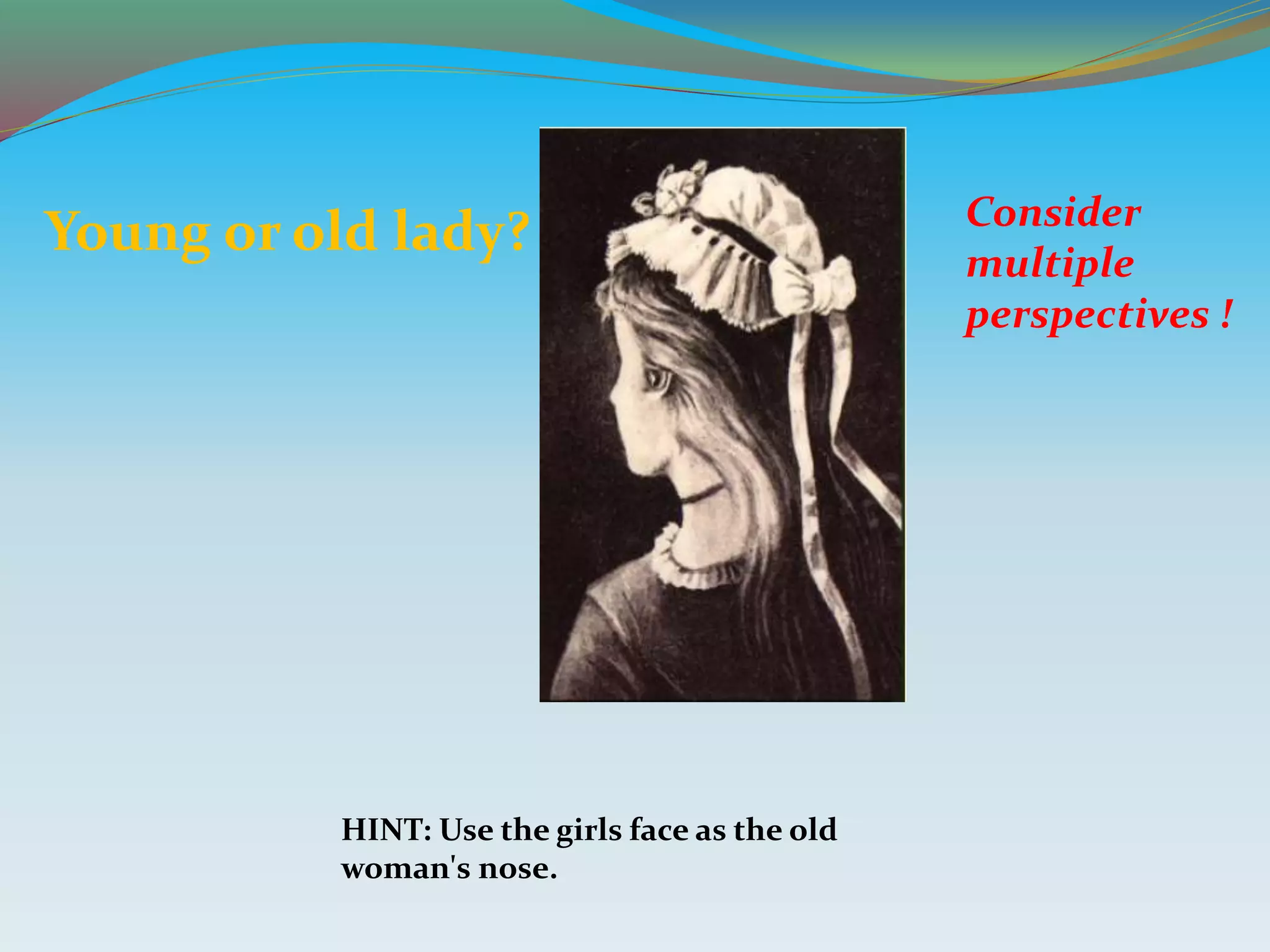 Young or old lady?

Consider multiple perspectives !

HINT: Use the girls face as the old woman's nose.